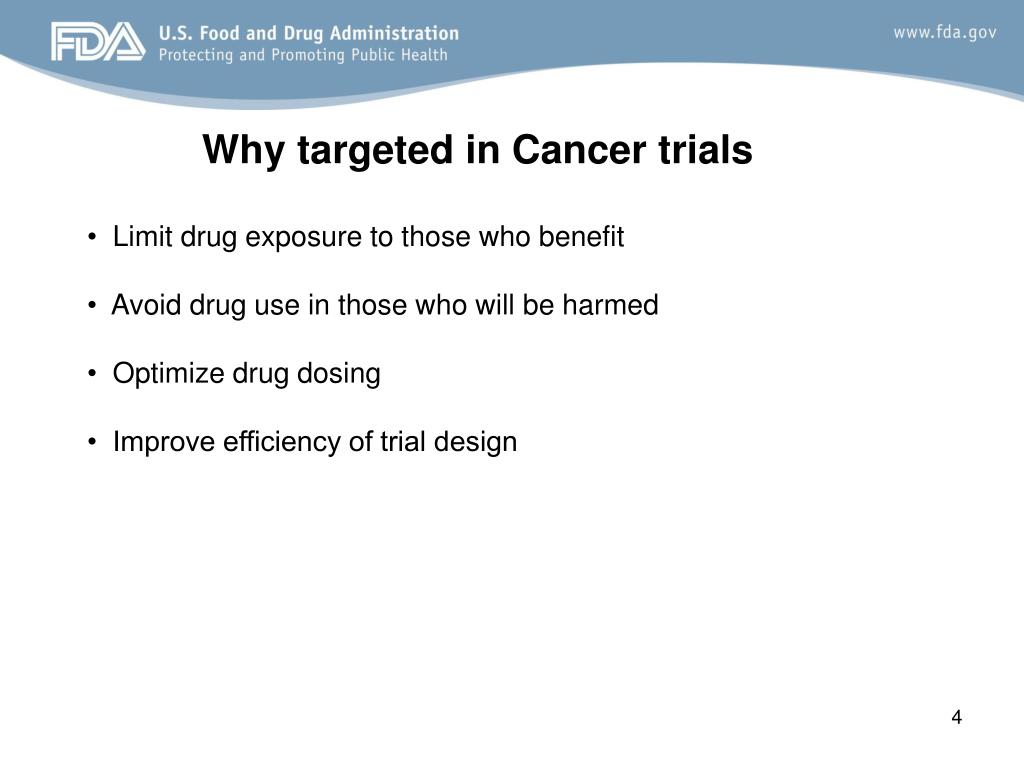 FDA U.S. Food and Drug Administration
Protecting and Promoting Public Health

www.fda.gov

Why targeted in Cancer trials

• Limit drug exposure to those who benefit

• Avoid drug use in those who will be harmed

• Optimize drug dosing

• Improve efficiency of trial design

4